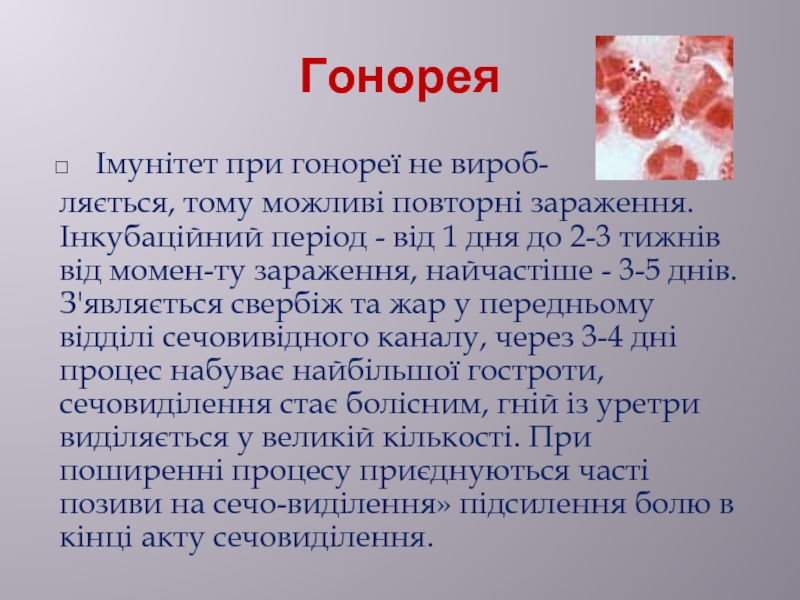 Гонорея

Імунітет при гонореї не виробляється, тому можливі повторні зараження. Інкубаційний період - від 1 дня до 2-3 тижнів від момен-ту зараження, найчастіше - 3-5 днів. З'являється свербіж та жар у передньому відділі сечовивідного каналу, через 3-4 дні процес набуває найбільшої гостроти, сечовиділення стає болісним, гній із уретри виділяється у великій кількості. При поширенні процесу приєднуються часті позиви на сечо-виділення» підсилення болю в кінці акту сечовиділення.